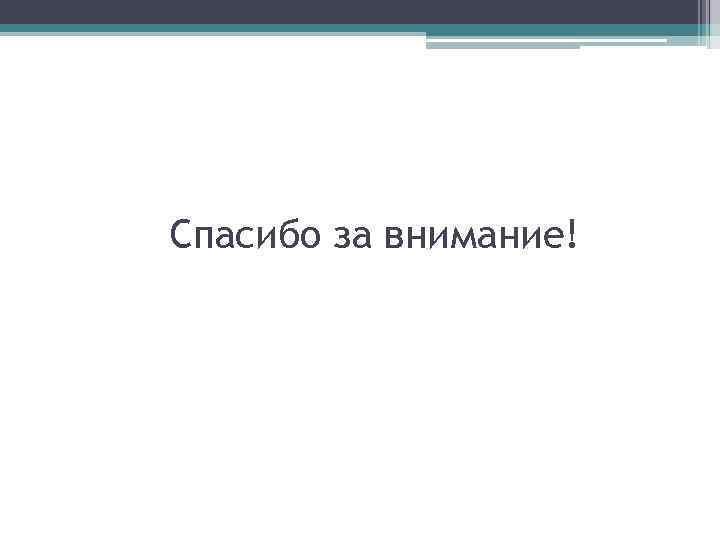 Спасибо за внимание!